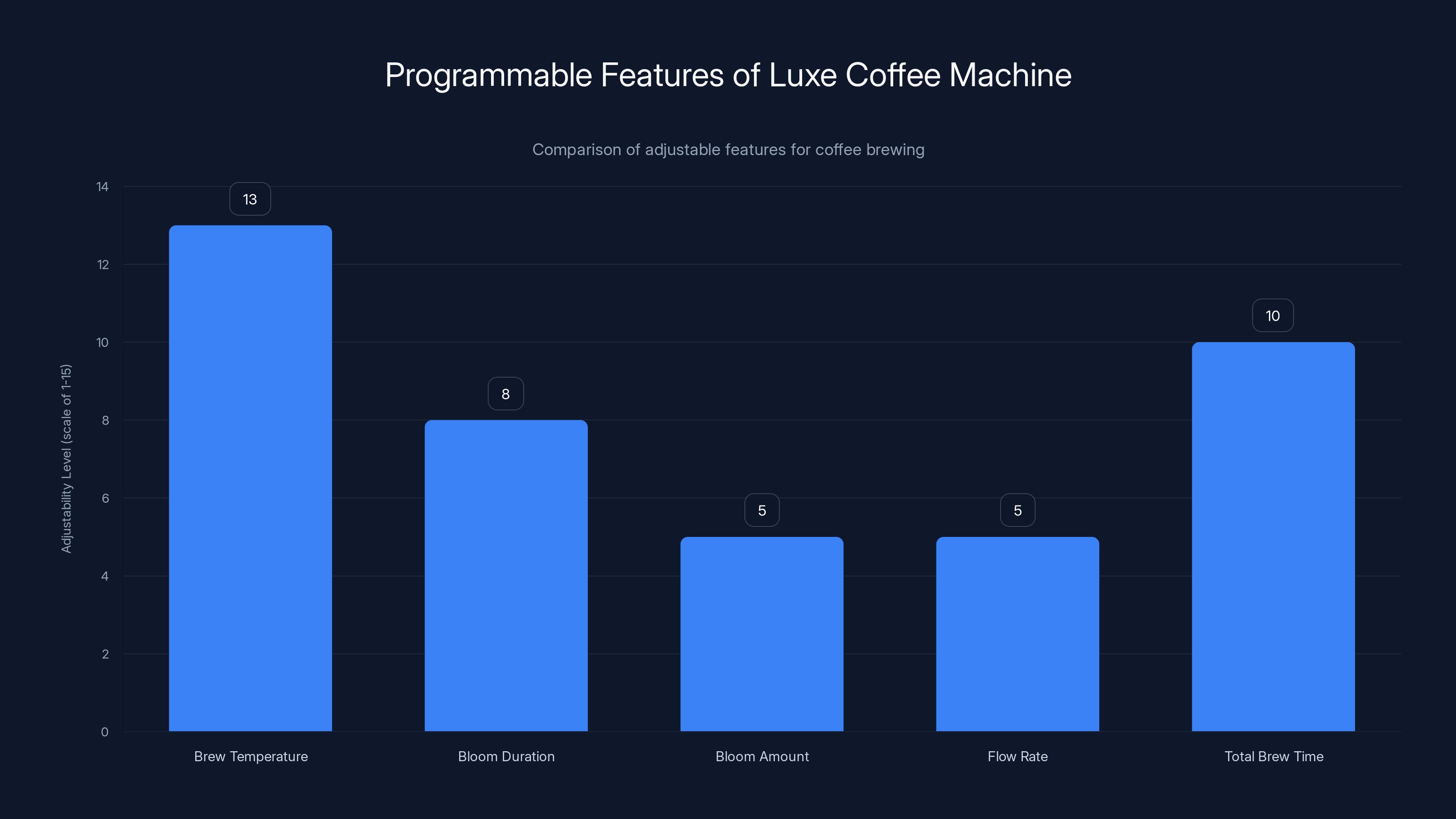 Programmable Features of Luxe Coffee Machine

Comparison of adjustable features for coffee brewing

Adjustability Level (scale of 1-15)

14
12
10
8
6
4
2
0

13
8
5
5
10

Brew Temperature
Bloom Duration
Bloom Amount
Flow Rate
Total Brew Time